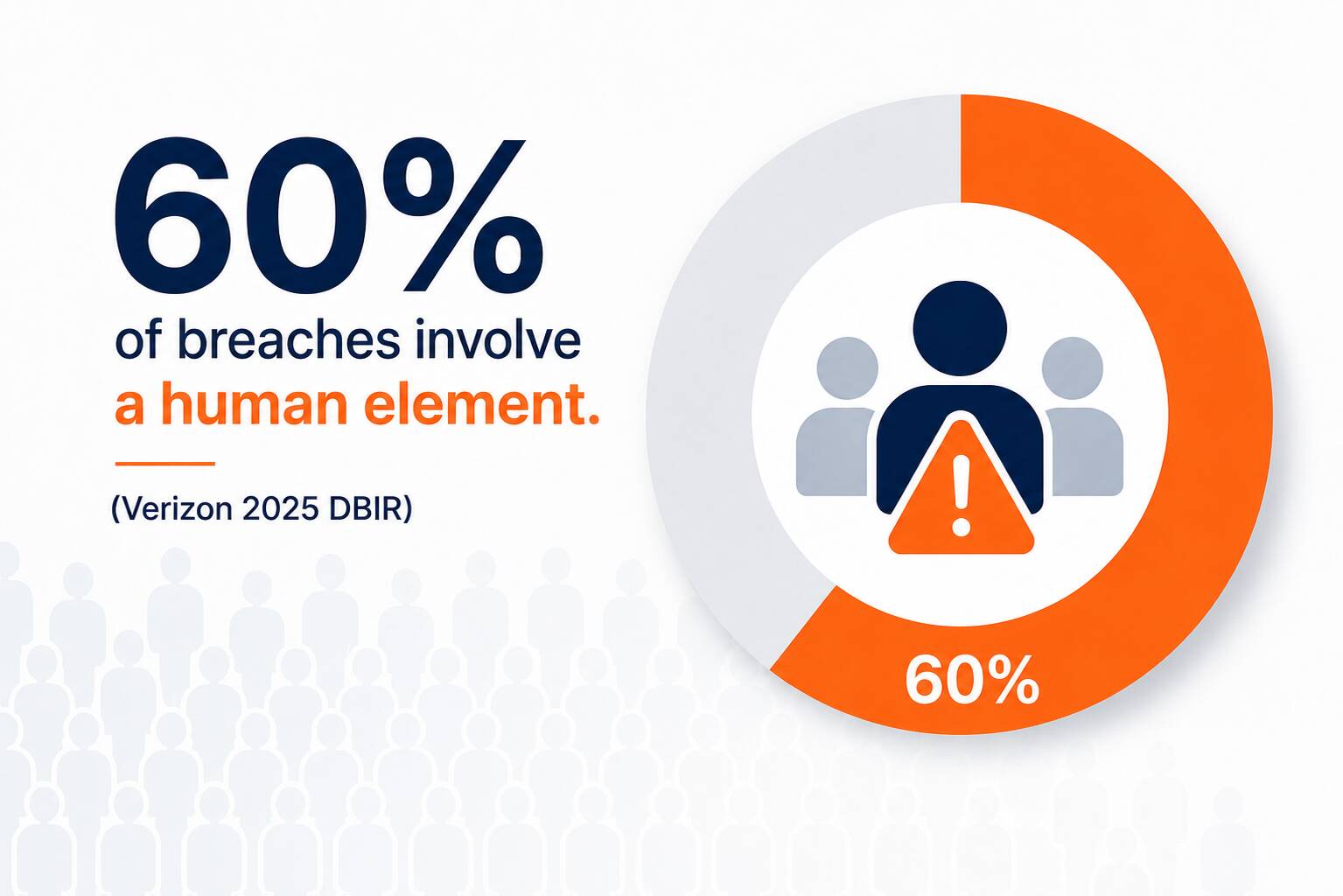 60%
of breaches involve a human element.

(Verizon 2025 DBIR)

60%